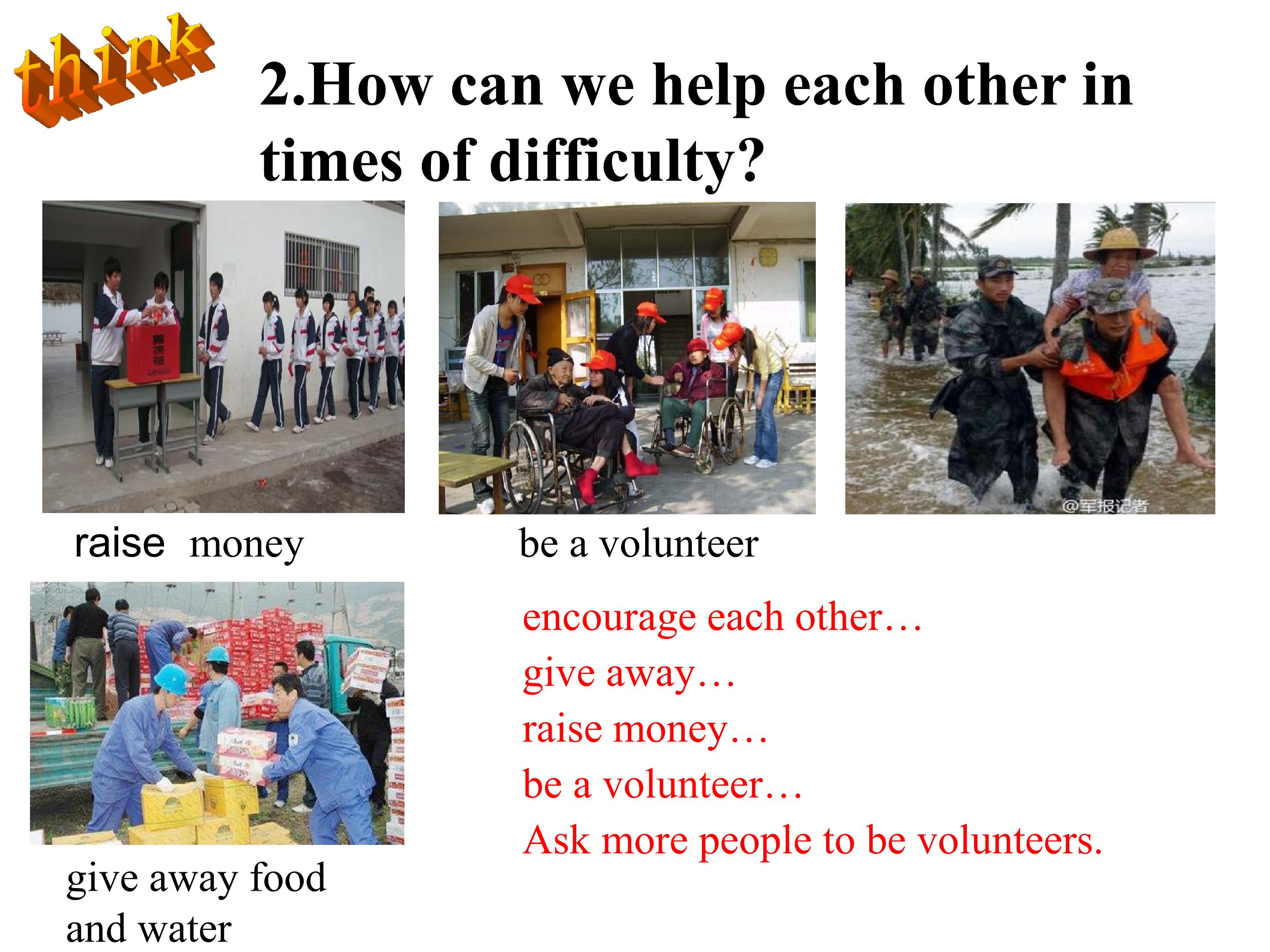 think

2.How can we help each other in times of difficulty?

@军报记者

raise money

be a volunteer

give away food and water

encourage each other…

give away…

raise money…

be a volunteer…

Ask more people to be volunteers.